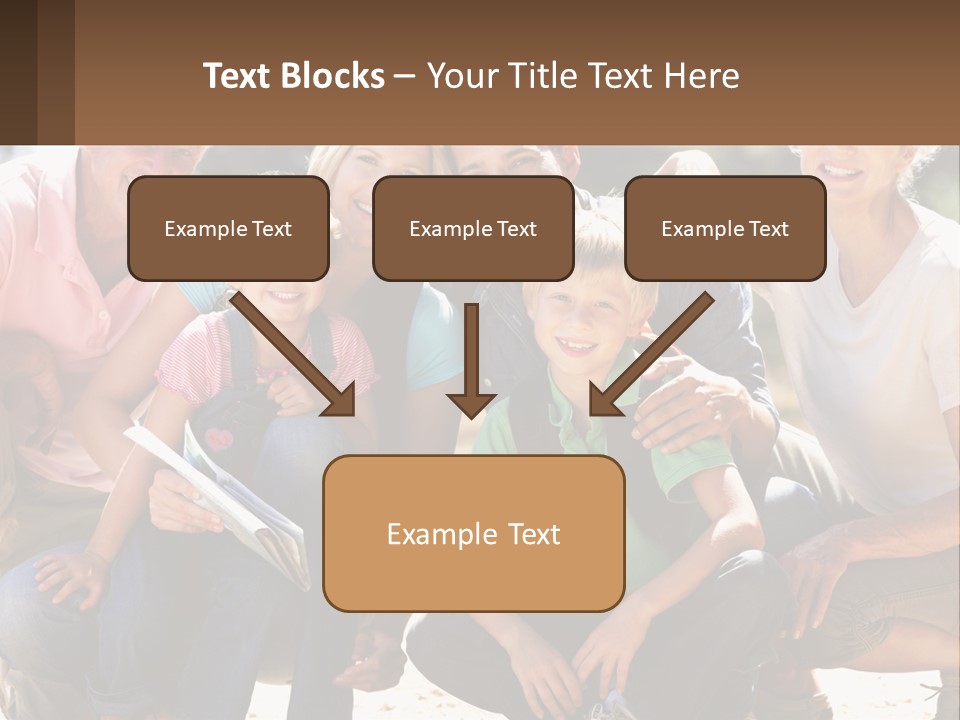 Text Blocks – Your Title Text Here

Example Text

Example Text

Example Text

Example Text